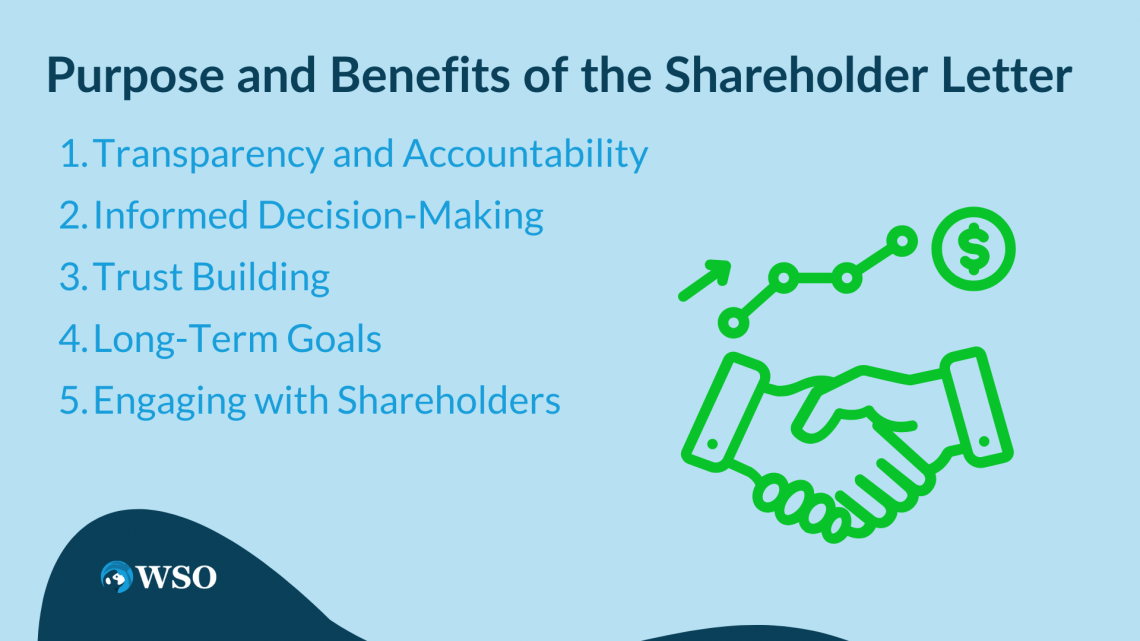 Purpose and Benefits of the Shareholder Letter

1. Transparency and Accountability
2. Informed Decision-Making
3. Trust Building
4. Long-Term Goals
5. Engaging with Shareholders

$

WSO